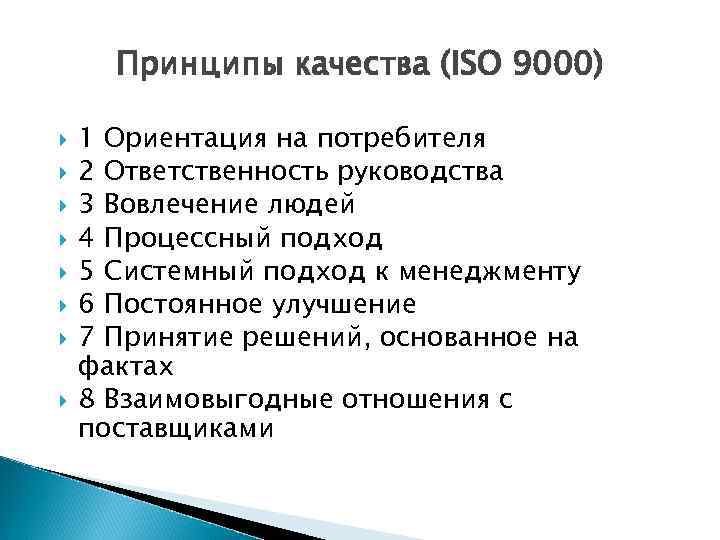 Принципы качества (ISO 9000)

1 Ориентация на потребителя
2 Ответственность руководства
3 Вовлечение людей
4 Процессный подход
5 Системный подход к менеджменту
6 Постоянное улучшение
7 Принятие решений, основанное на фактах
8 Взаимовыгодные отношения с поставщиками